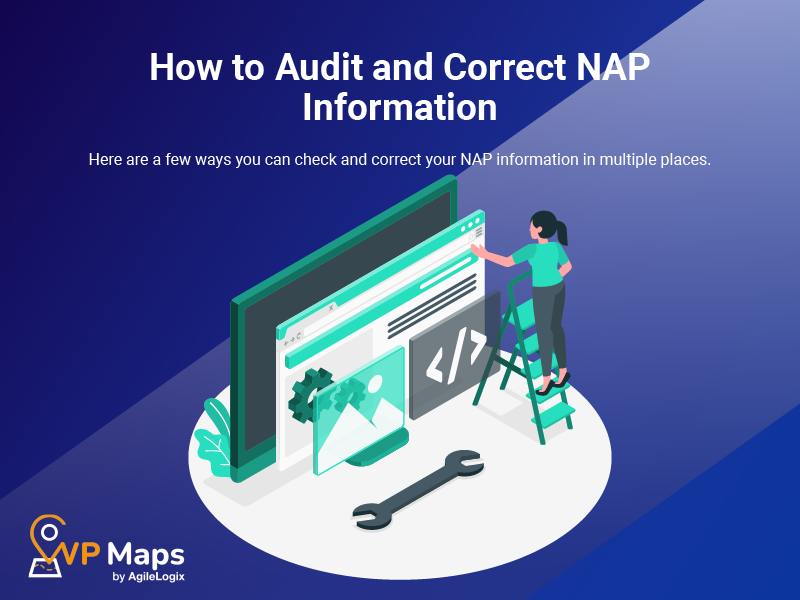 How to Audit and Correct NAP Information

Here are a few ways you can check and correct your NAP information in multiple places.

</>

WP Maps
by AgileLogix